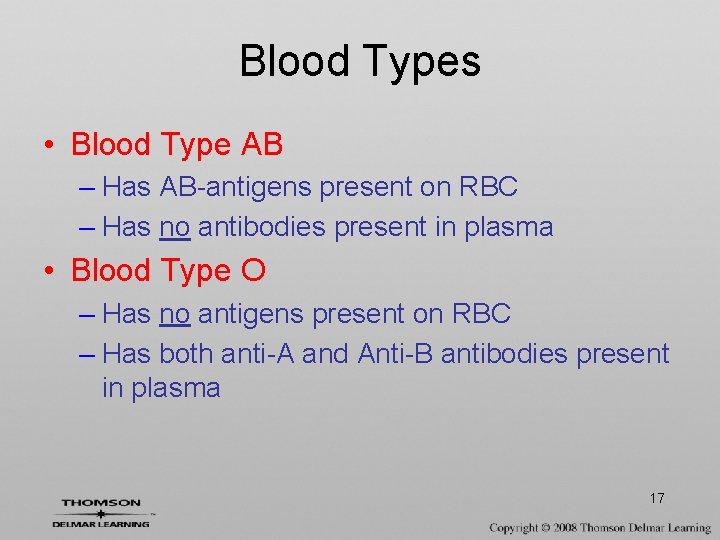 Blood Types

• Blood Type AB
– Has AB-antigens present on RBC
– Has no antibodies present in plasma

• Blood Type O
– Has no antigens present on RBC
– Has both anti-A and Anti-B antibodies present in plasma

17

THOMSON
DELMAR LEARNING

Copyright © 2008 Thomson Delmar Learning